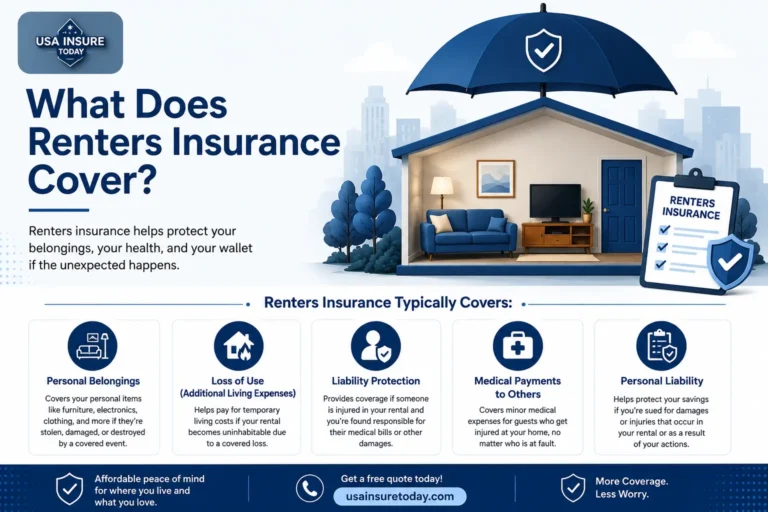 USA INSURE TODAY

What Does Renters Insurance Cover?

Renters insurance helps protect your belongings, your health, and your wallet if the unexpected happens.

RENTERS INSURANCE

Renters Insurance Typically Covers:

Personal Belongings
Covers your personal items like furniture, electronics, clothing, and more if they're stolen, damaged, or destroyed by a covered event.

Loss of Use (Additional Living Expenses)
Helps pay for temporary living costs if your rental becomes uninhabitable due to a covered loss.

Liability Protection
Provides coverage if someone is injured in your rental and you're found responsible for their medical bills or other damages.

Medical Payments to Others
Covers minor medical expenses for guests who get injured at your home, no matter who is at fault.

Personal Liability
Helps protect your savings if you're sued for damages or injuries that occur in your rental or as a result of your actions.

Affordable peace of mind for where you live and what you love.

Get a free quote today!
usainsuretoday.com

More Coverage. Less Worry.